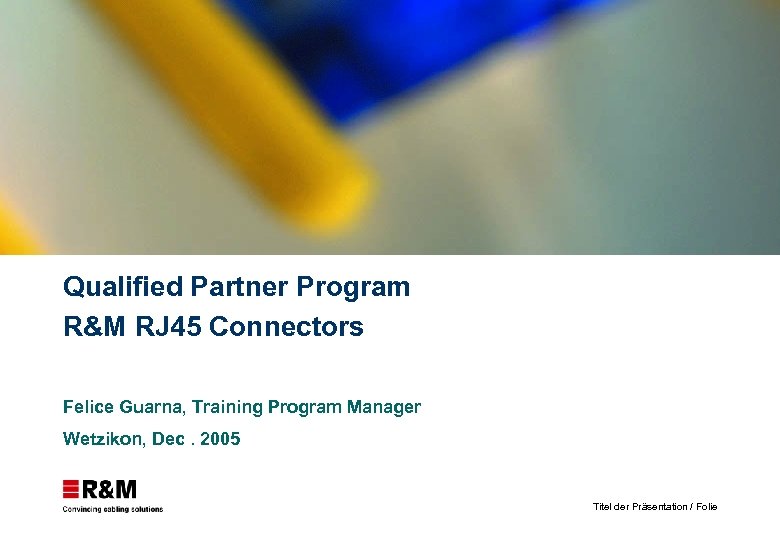 Qualified Partner Program
R&M RJ45 Connectors

Felice Guarna, Training Program Manager
Wetzikon, Dec . 2005

R&M
Convincing cabling solutions

Titel der Präsentation / Folie